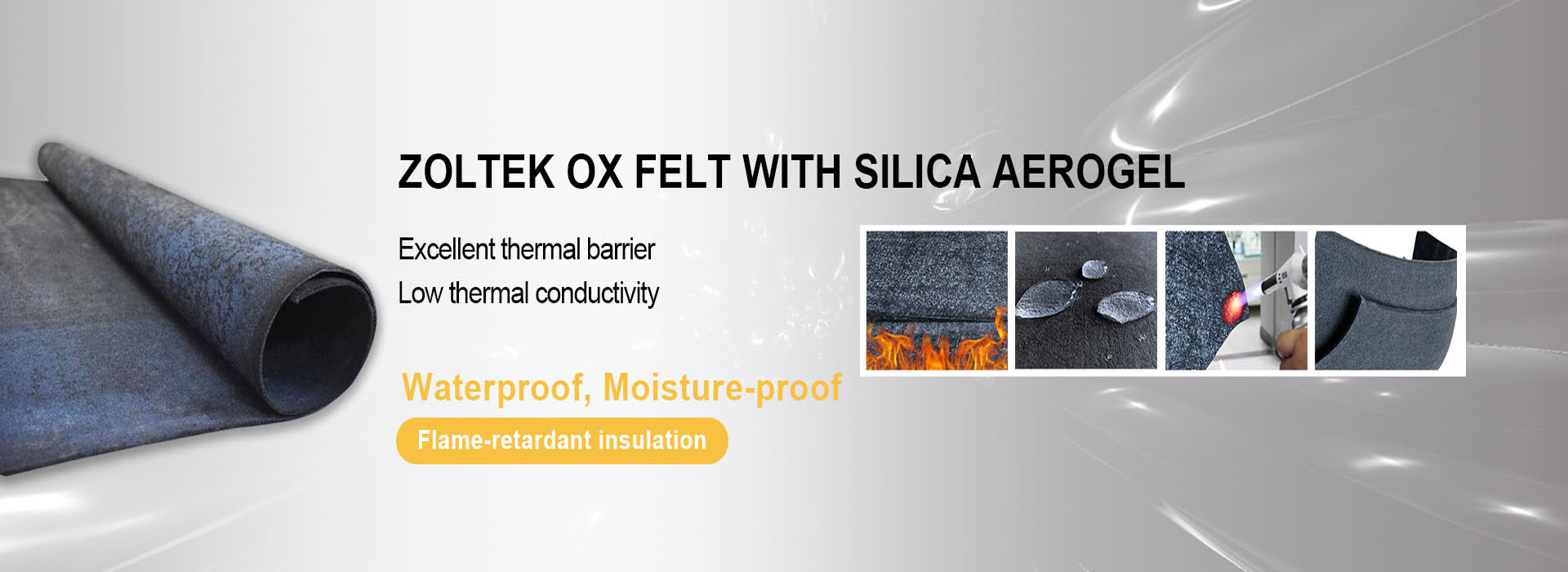 ZOLTEK OX FELT WITH SILICA AEROGEL

Excellent thermal barrier
Low thermal conductivity

Waterproof, Moisture-proof

Flame-retardant insulation